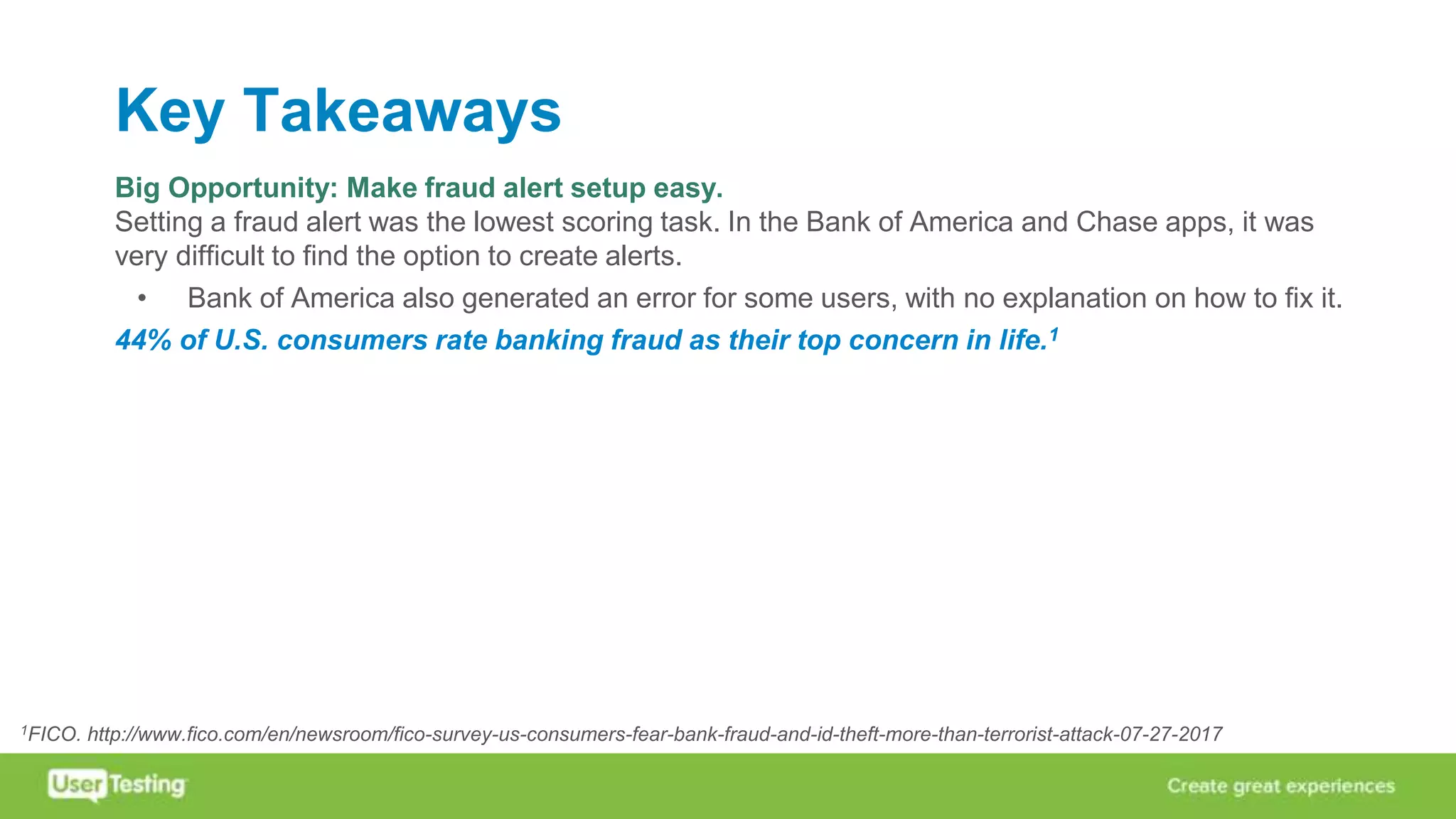 Key Takeaways

Big Opportunity: Make fraud alert setup easy.
Setting a fraud alert was the lowest scoring task. In the Bank of America and Chase apps, it was very difficult to find the option to create alerts.

• Bank of America also generated an error for some users, with no explanation on how to fix it.

44% of U.S. consumers rate banking fraud as their top concern in life.$^1$

$^1$FICO. http://www.fico.com/en/newsroom/fico-survey-us-consumers-fear-bank-fraud-and-id-theft-more-than-terrorist-attack-07-27-2017

UserTesting

Create great experiences